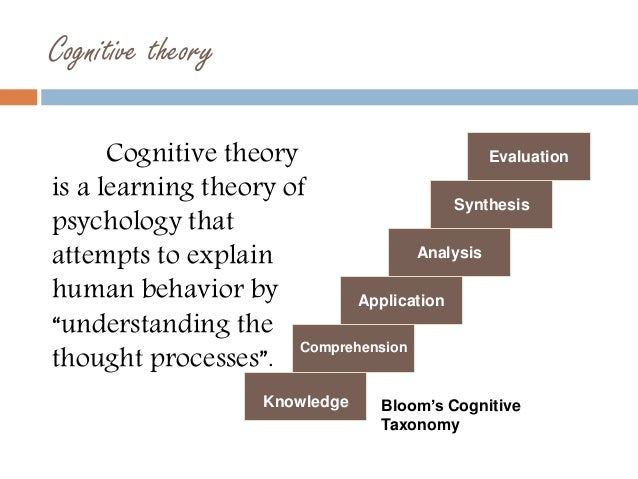 Cognitive theory

Cognitive theory is a learning theory of psychology that attempts to explain human behavior by “understanding the thought processes”.

Evaluation

Synthesis

Analysis

Application

Comprehension

Knowledge

Bloom’s Cognitive Taxonomy